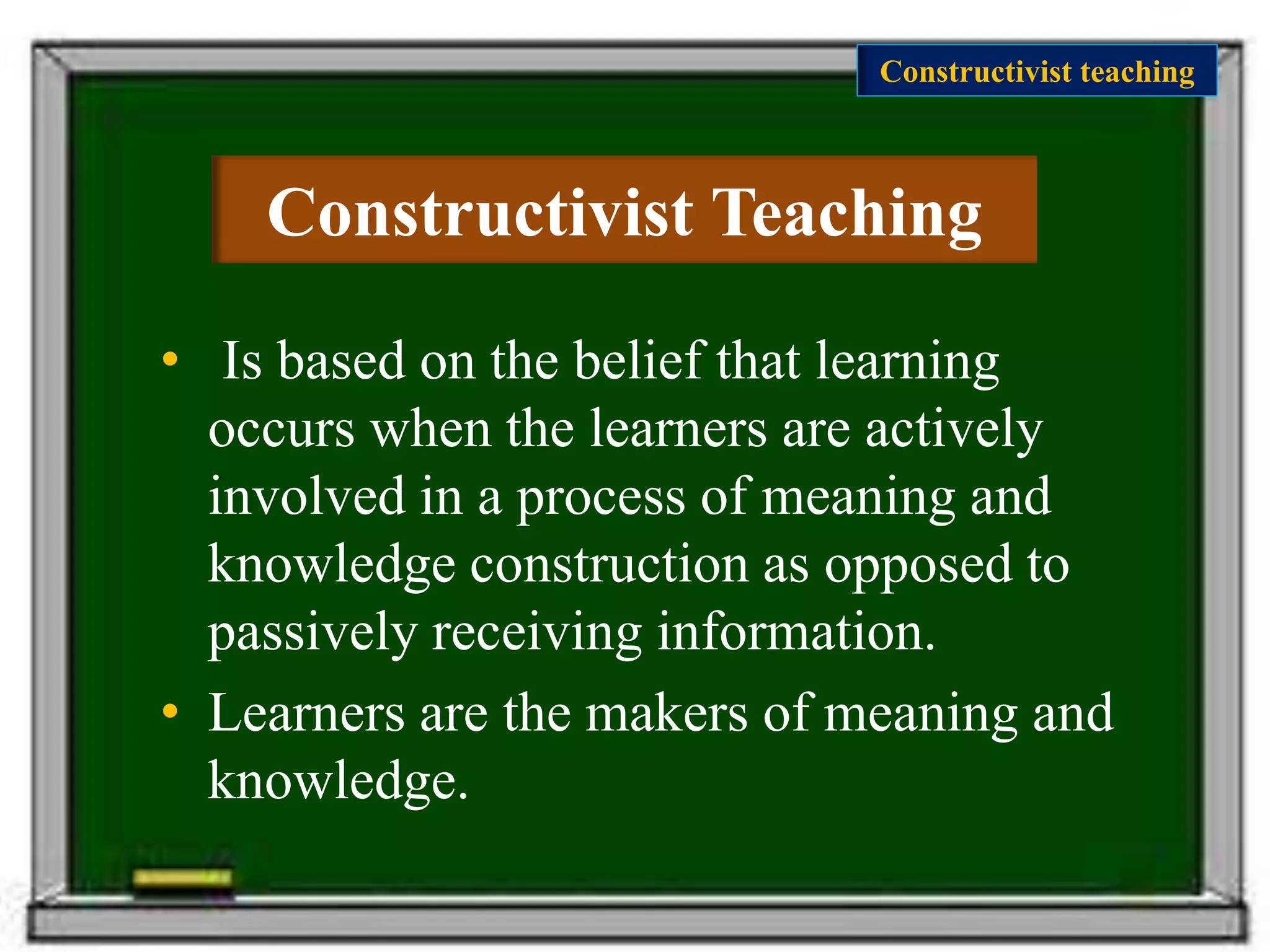 Constructivist teaching

Constructivist Teaching

• Is based on the belief that learning occurs when the learners are actively involved in a process of meaning and knowledge construction as opposed to passively receiving information.
• Learners are the makers of meaning and knowledge.